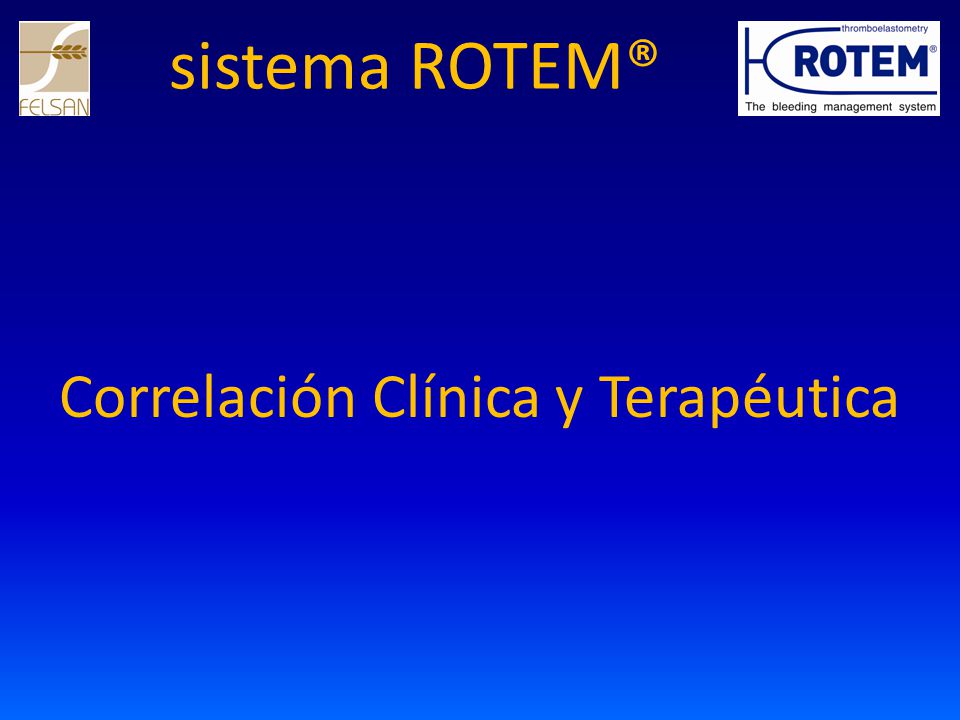 FELSAN

sistema ROTEM®

thromboelastometry
ROTEM®
The bleeding management system

Correlación Clínica y Terapéutica